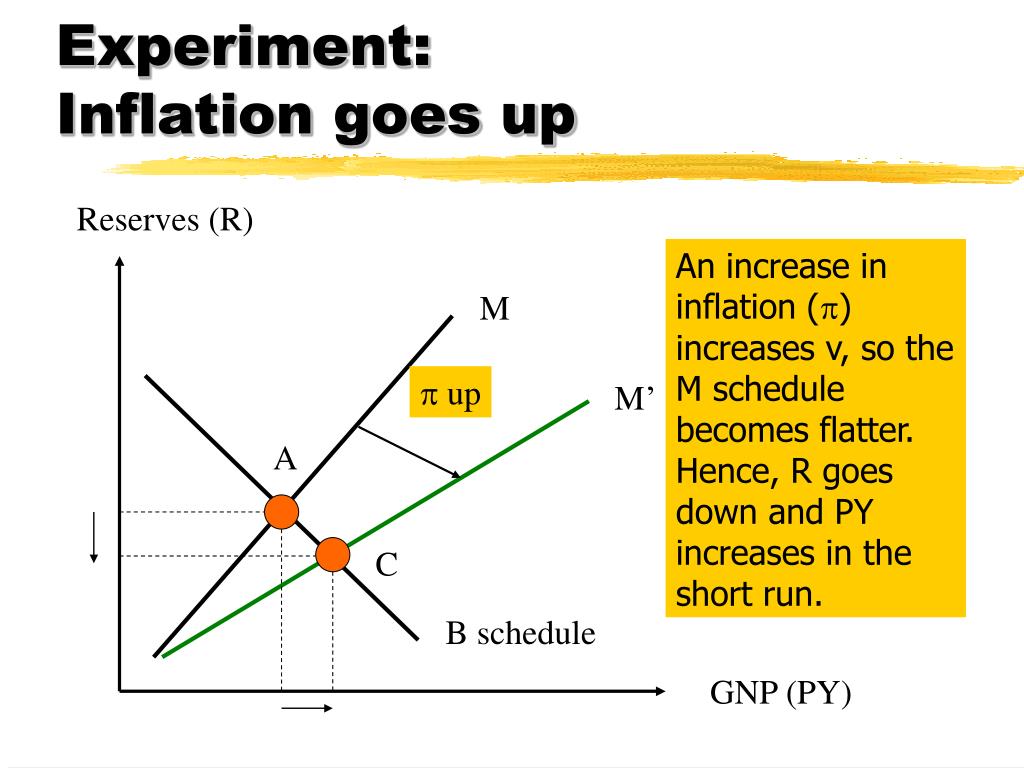 Experiment:
Inflation goes up

Reserves (R)

M

$\pi$ up

M’

A

C

B schedule

GNP (PY)

An increase in inflation ($\pi$) increases v, so the M schedule becomes flatter. Hence, R goes down and PY increases in the short run.